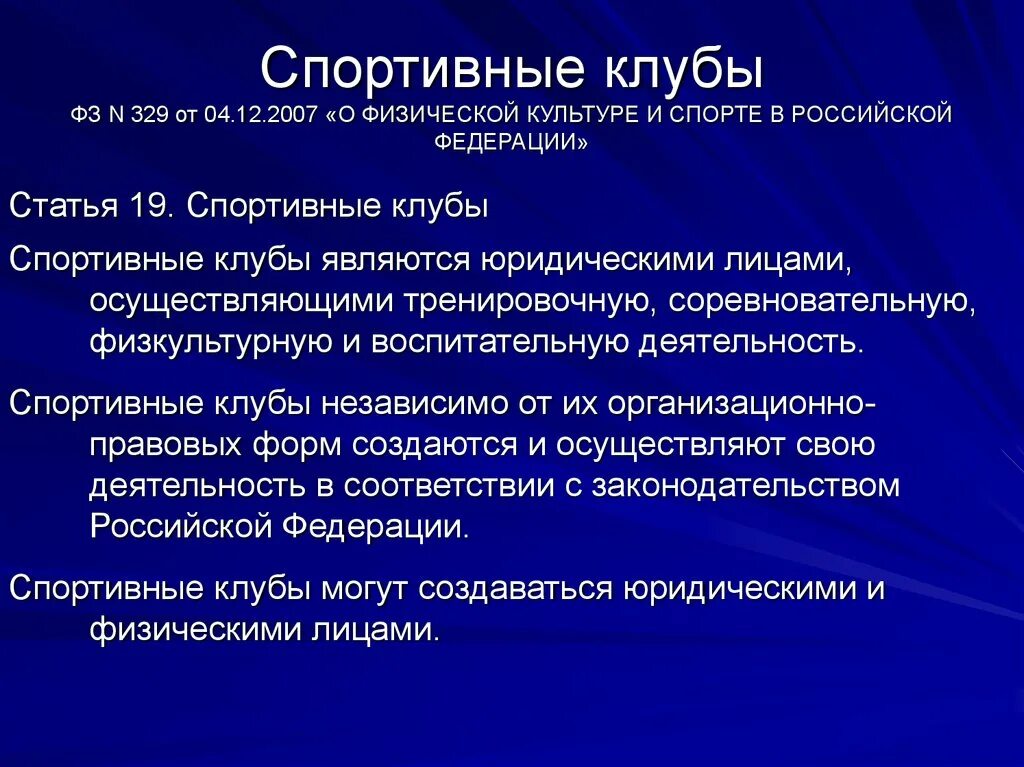 Спортивные клубы
ФЗ N 329 от 04.12.2007 «О ФИЗИЧЕСКОЙ КУЛЬТУРЕ И СПОРТЕ В РОССИЙСКОЙ ФЕДЕРАЦИИ»

Статья 19. Спортивные клубы

Спортивные клубы являются юридическими лицами, осуществляющими тренировочную, соревновательную, физкультурную и воспитательную деятельность.

Спортивные клубы независимо от их организационно-правовых форм создаются и осуществляют свою деятельность в соответствии с законодательством Российской Федерации.

Спортивные клубы могут создаваться юридическими и физическими лицами.